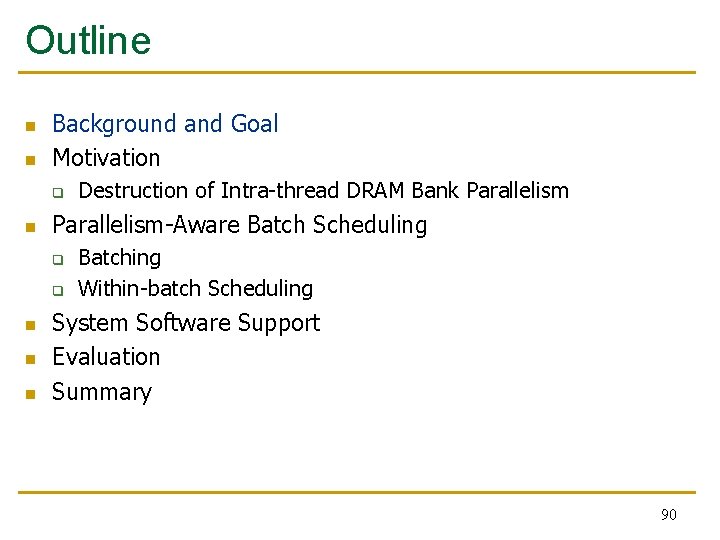 Outline

- Background and Goal
- Motivation
  - Destruction of Intra-thread DRAM Bank Parallelism
- Parallelism-Aware Batch Scheduling
  - Batching
  - Within-batch Scheduling
- System Software Support
- Evaluation
- Summary

90